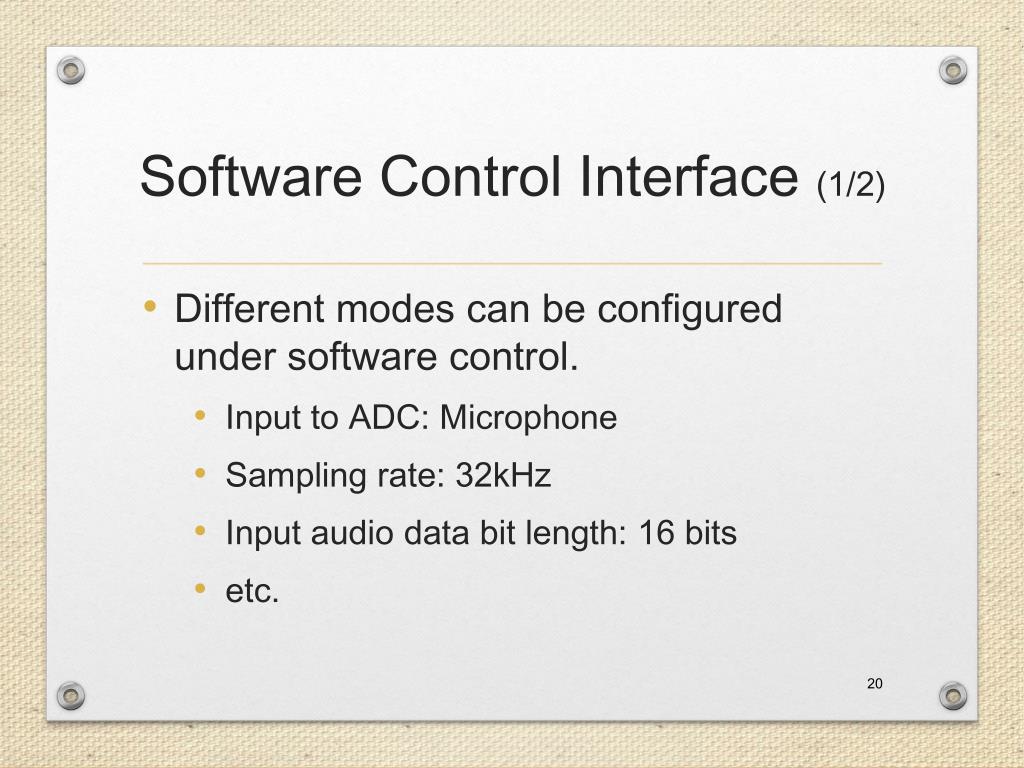 Software Control Interface (1/2)

• Different modes can be configured under software control.
  • Input to ADC: Microphone
  • Sampling rate: 32kHz
  • Input audio data bit length: 16 bits
  • etc.

20